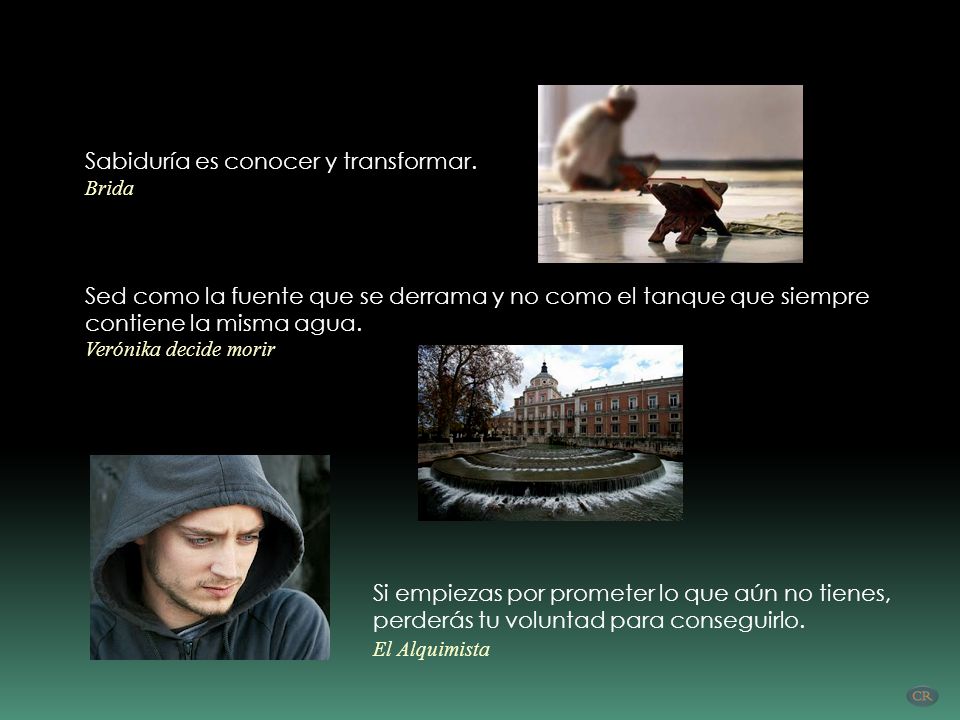 Sabiduría es conocer y transformar.
Brida

Sed como la fuente que se derrama y no como el tanque que siempre contiene la misma agua.
Verónika decide morir

Si empiezas por prometer lo que aún no tienes, perderás tu voluntad para conseguirlo.
El Alquimista

CR